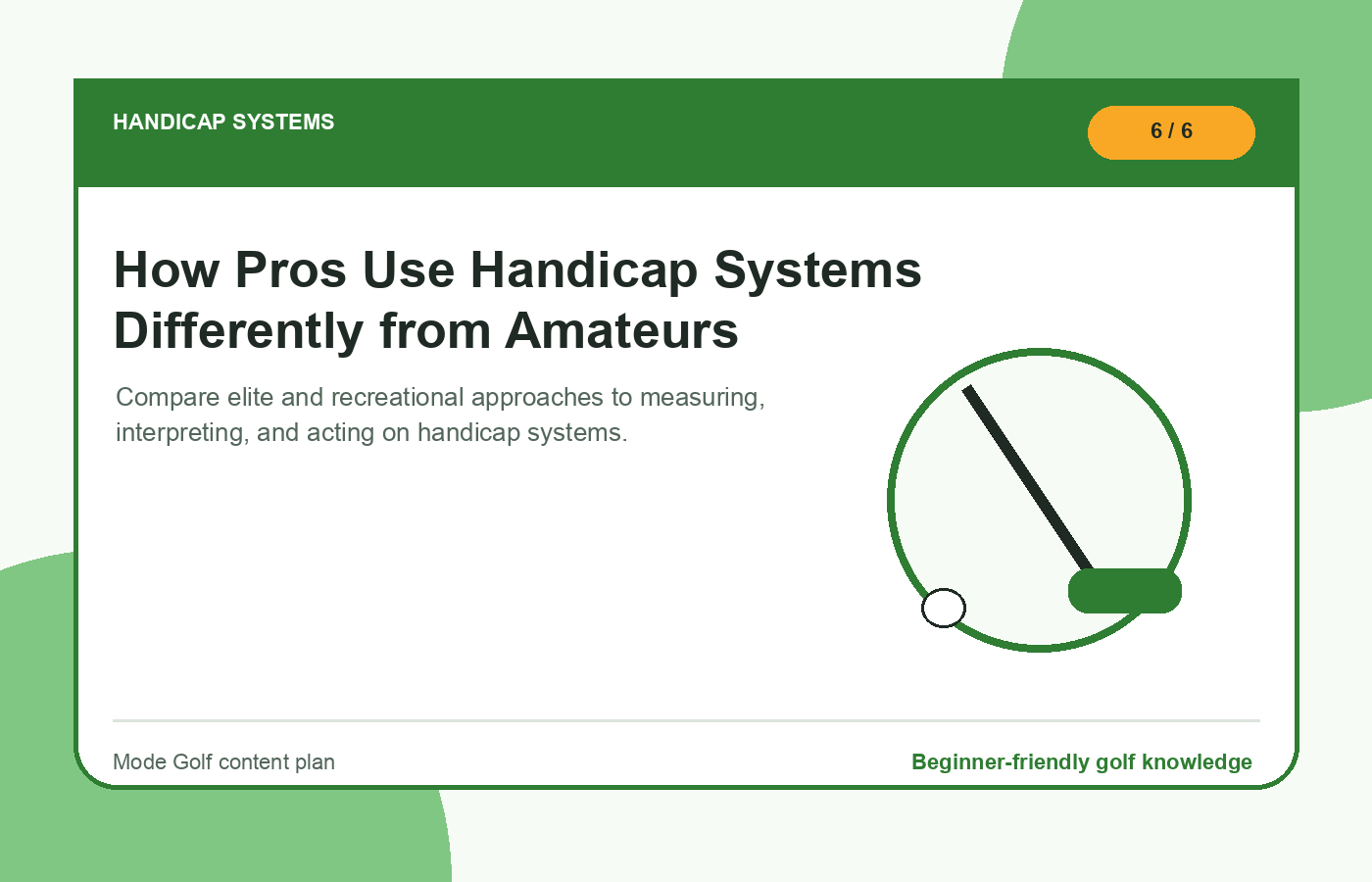 HANDICAP SYSTEMS

6 / 6

How Pros Use Handicap Systems Differently from Amateurs

Compare elite and recreational approaches to measuring, interpreting, and acting on handicap systems.

Mode Golf content plan

Beginner-friendly golf knowledge